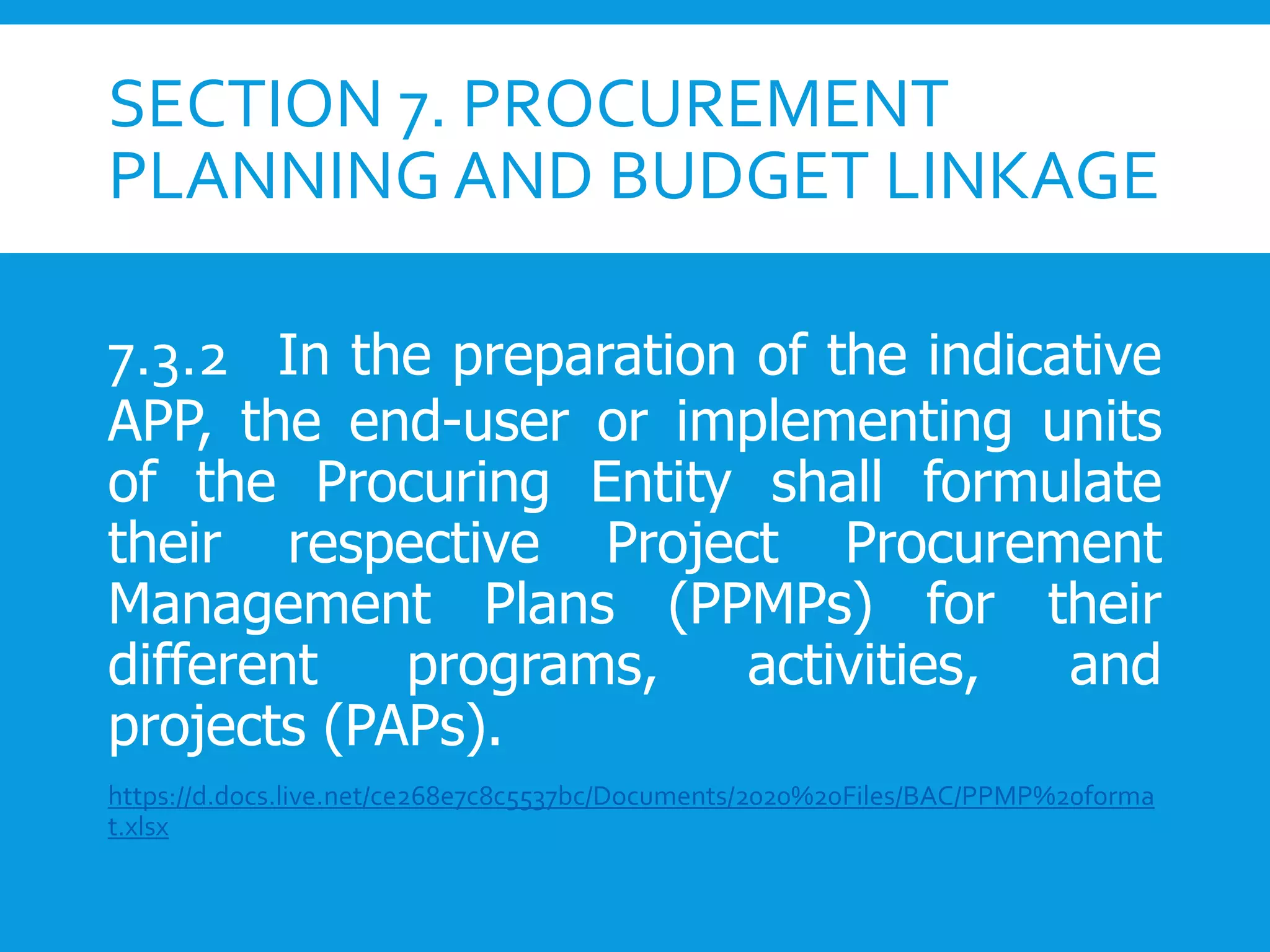 SECTION 7. PROCUREMENT PLANNING AND BUDGET LINKAGE

7.3.2 In the preparation of the indicative APP, the end-user or implementing units of the Procuring Entity shall formulate their respective Project Procurement Management Plans (PPMPs) for their different programs, activities, and projects (PAPs).

https://d.docs.live.net/ce268e7c8c5537bc/Documents/2020%20Files/BAC/PPMP%20format.xlsx